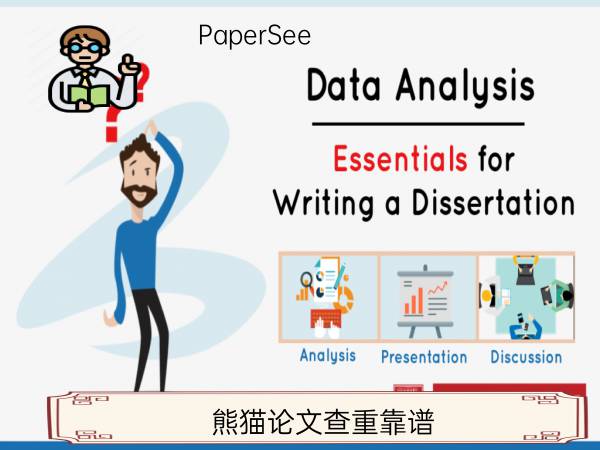 PaperSee

Data Analysis

Essentials for Writing a Dissertation

Analysis
Presentation
Discussion

熊猫论文查重靠谱